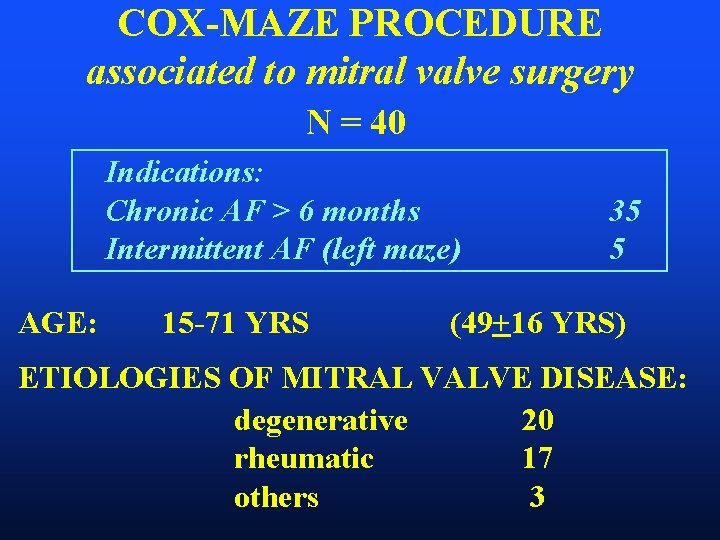 COX-MAZE PROCEDURE
associated to mitral valve surgery
N = 40

Indications:
Chronic AF > 6 months 35
Intermittent AF (left maze) 5

AGE: 15-71 YRS (49$\pm$16 YRS)

ETIOLOGIES OF MITRAL VALVE DISEASE:
degenerative 20
rheumatic 17
others 3